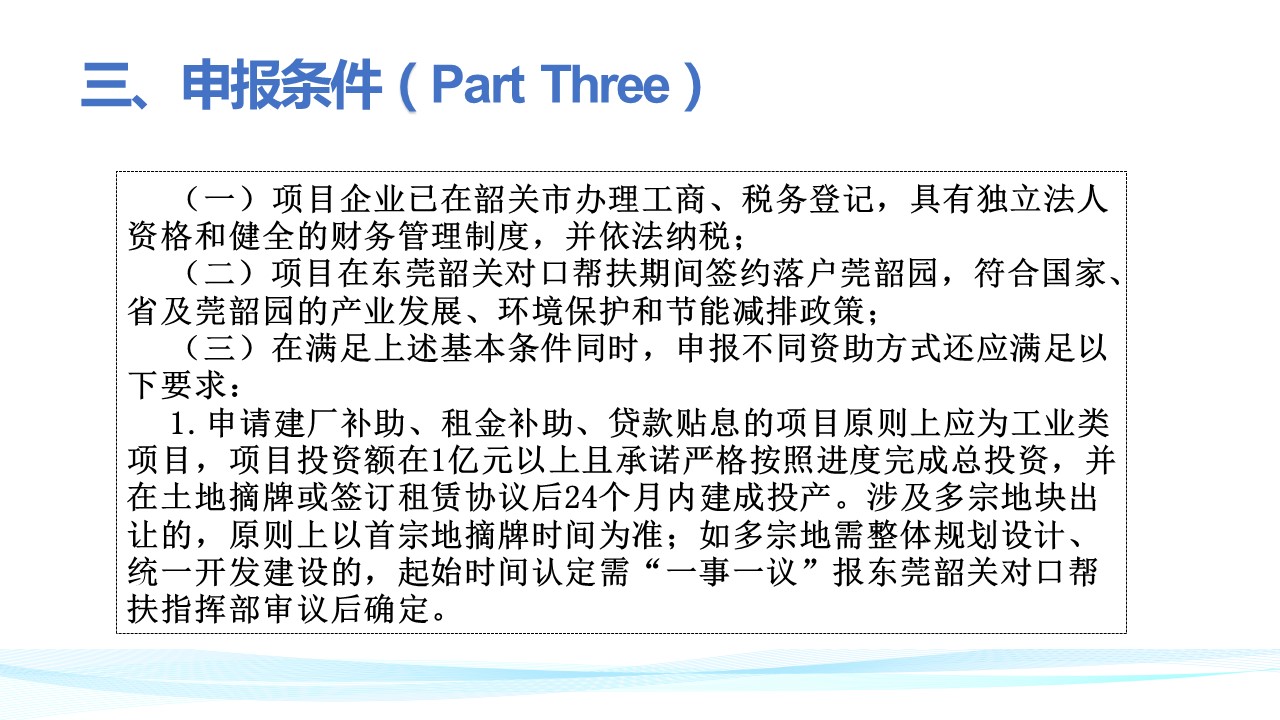 三、申报条件（Part Three）

（一）项目企业已在韶关市办理工商、税务登记，具有独立法人资格和健全的财务管理制度，并依法纳税；

（二）项目在东莞韶关对口帮扶期间签约落户莞韶园，符合国家、省及莞韶园的产业发展、环境保护和节能减排政策；

（三）在满足上述基本条件同时，申报不同资助方式还应满足以下要求：

1.申请建厂补助、租金补助、贷款贴息的项目原则上应为工业类项目，项目投资额在1亿元以上且承诺严格按照进度完成总投资，并在土地摘牌或签订租赁协议后24个月内建成投产。涉及多宗地块出让的，原则上以首宗地摘牌时间为准；如多宗地需整体规划设计、统一开发建设的，起始时间认定需“一事一议”报东莞韶关对口帮扶指挥部审议后确定。